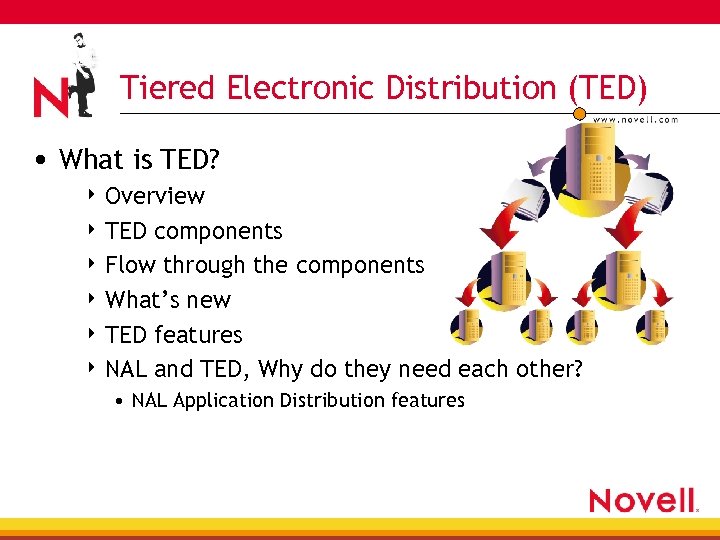 N

Tiered Electronic Distribution (TED)

www.novell.com

• What is TED?

‣ Overview

‣ TED components

‣ Flow through the components

‣ What's new

‣ TED features

‣ NAL and TED, Why do they need each other?

• NAL Application Distribution features

Novell.